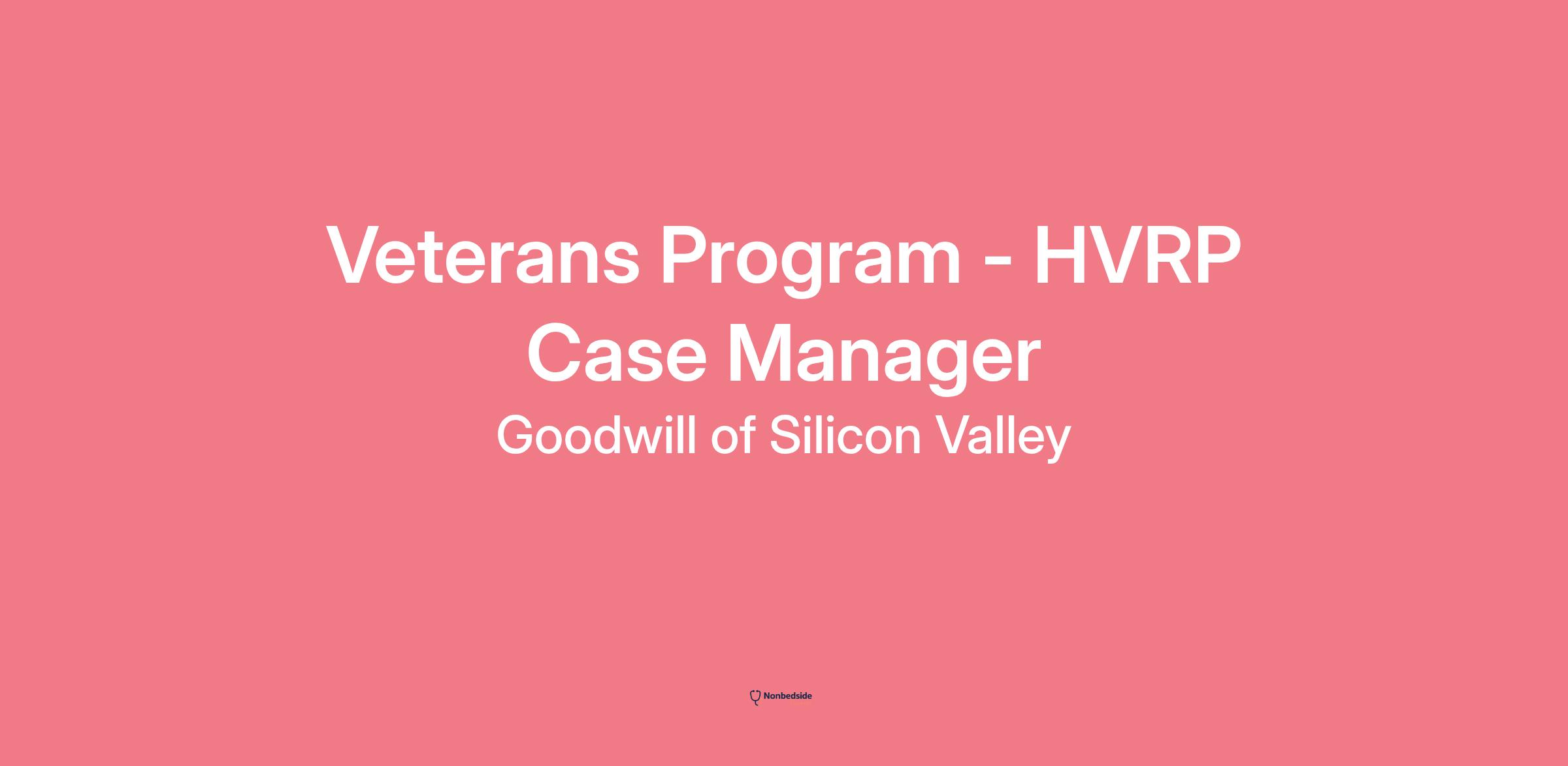 Veterans Program - HVRP Case Manager
Goodwill of Silicon Valley

Nonbedside